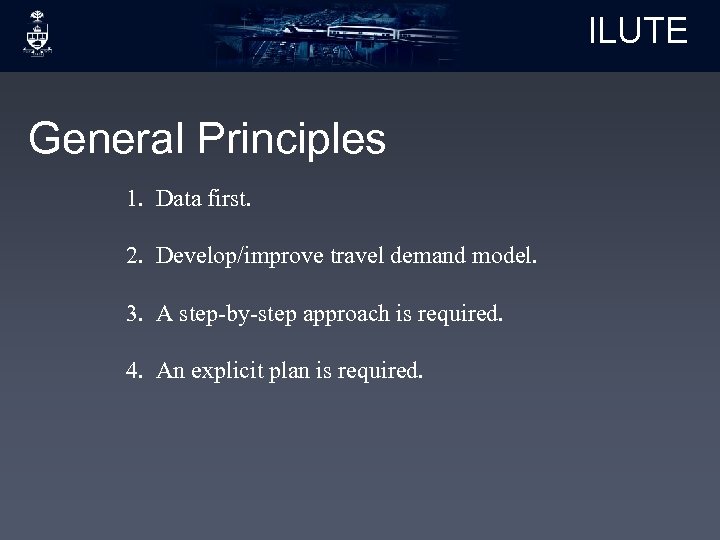 ILUTE

General Principles

1. Data first.

2. Develop/improve travel demand model.

3. A step-by-step approach is required.

4. An explicit plan is required.